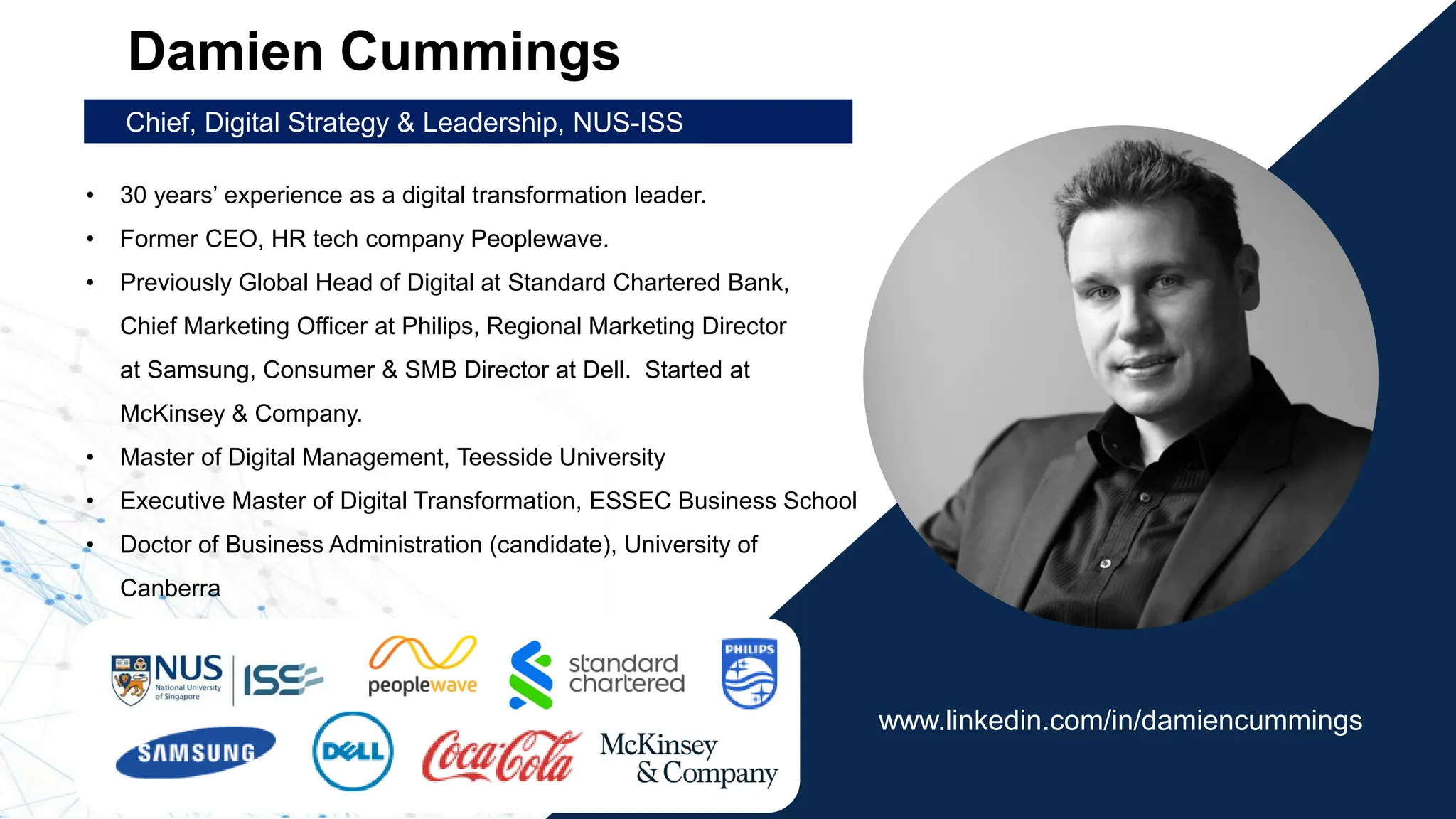 Damien Cummings

Chief, Digital Strategy & Leadership, NUS-ISS

• 30 years' experience as a digital transformation leader.
• Former CEO, HR tech company Peoplewave.
• Previously Global Head of Digital at Standard Chartered Bank, Chief Marketing Officer at Philips, Regional Marketing Director at Samsung, Consumer & SMB Director at Dell. Started at McKinsey & Company.
• Master of Digital Management, Teesside University
• Executive Master of Digital Transformation, ESSEC Business School
• Doctor of Business Administration (candidate), University of Canberra

NUS National University of Singapore ISS

peoplewave

standard chartered

PHILIPS

SAMSUNG

DELL

Coca-Cola

McKinsey & Company

www.linkedin.com/in/damiencummings